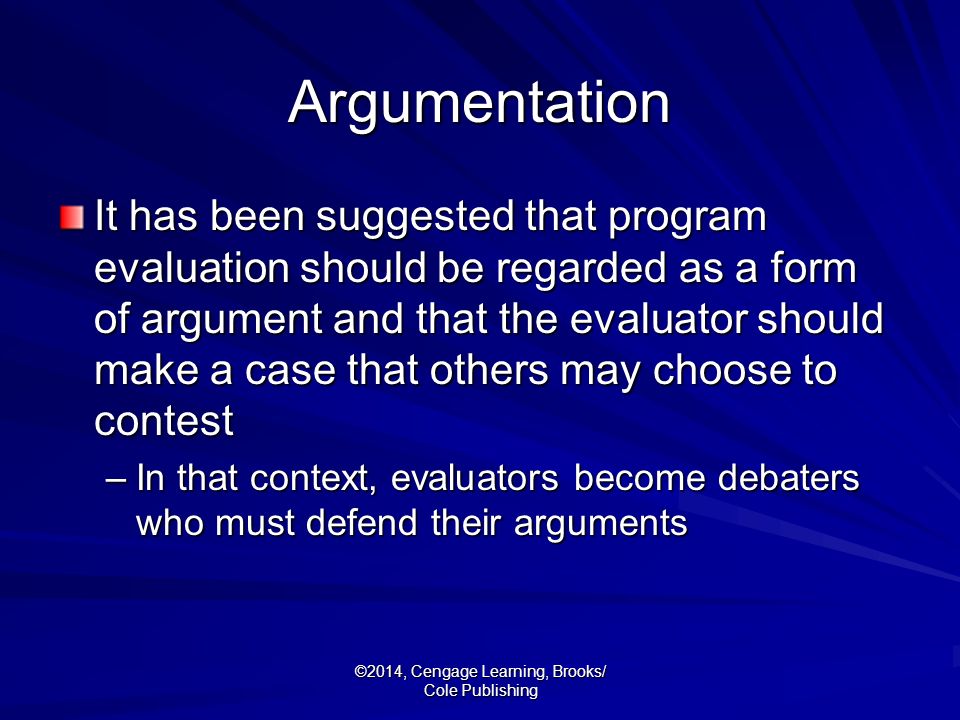 Argumentation

It has been suggested that program evaluation should be regarded as a form of argument and that the evaluator should make a case that others may choose to contest

– In that context, evaluators become debaters who must defend their arguments

©2014, Cengage Learning, Brooks/ Cole Publishing